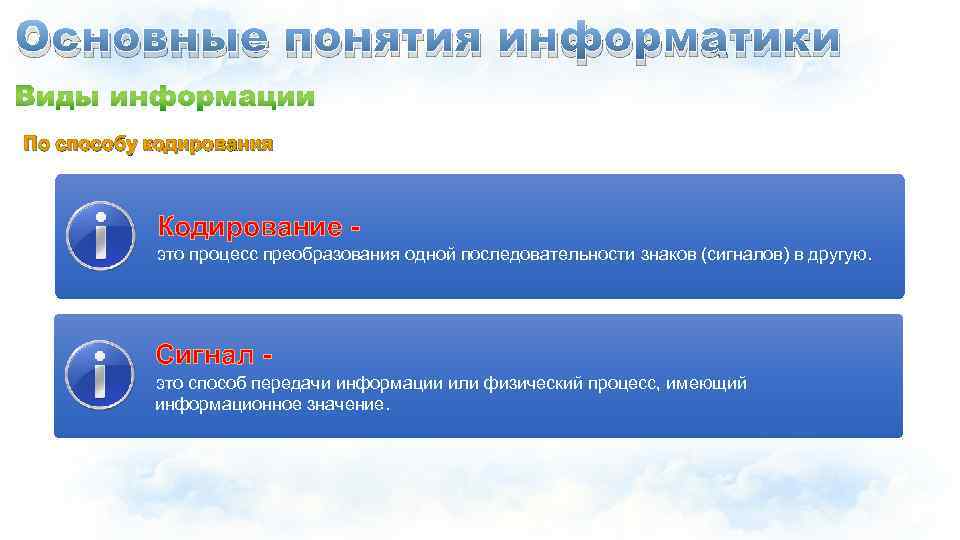 Основные понятия информатики

Виды информации

По способу кодирования

Кодирование -
это процесс преобразования одной последовательности знаков (сигналов) в другую.

Сигнал -
это способ передачи информации или физический процесс, имеющий информационное значение.